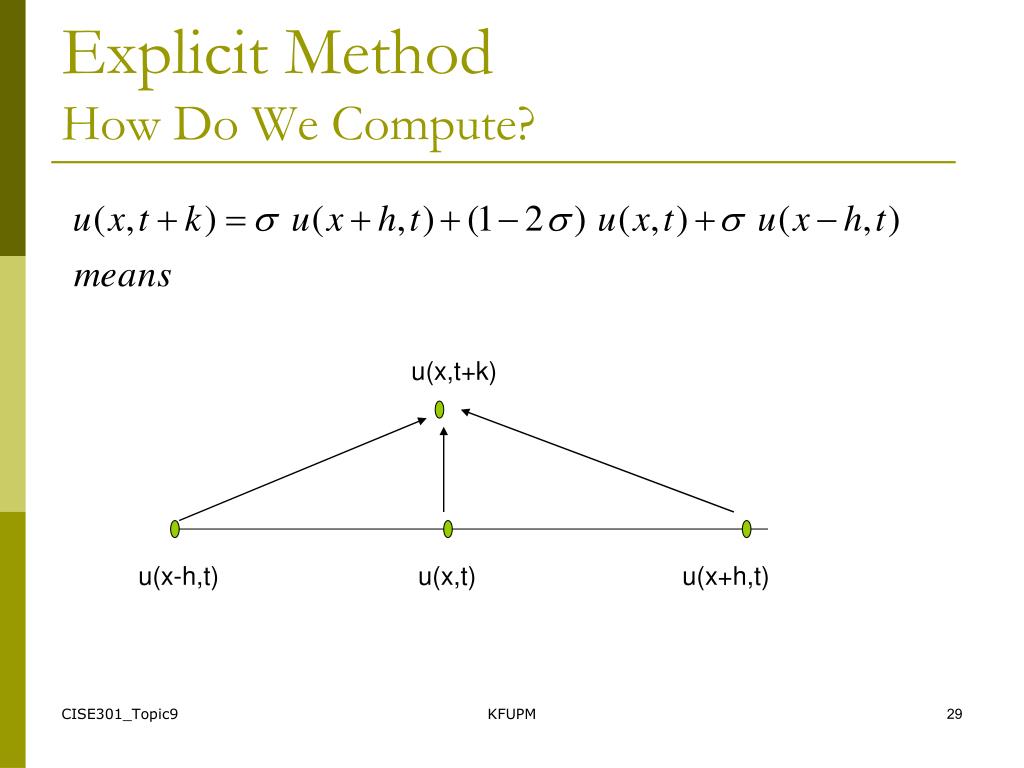 Explicit Method
How Do We Compute?

$u(x,t+k) = \sigma\ u(x+h,t) + (1-2\sigma)\ u(x,t) + \sigma\ u(x-h,t)$
$means$

u(x,t+k)

u(x-h,t)
u(x,t)
u(x+h,t)

CISE301_Topic9
KFUPM
29